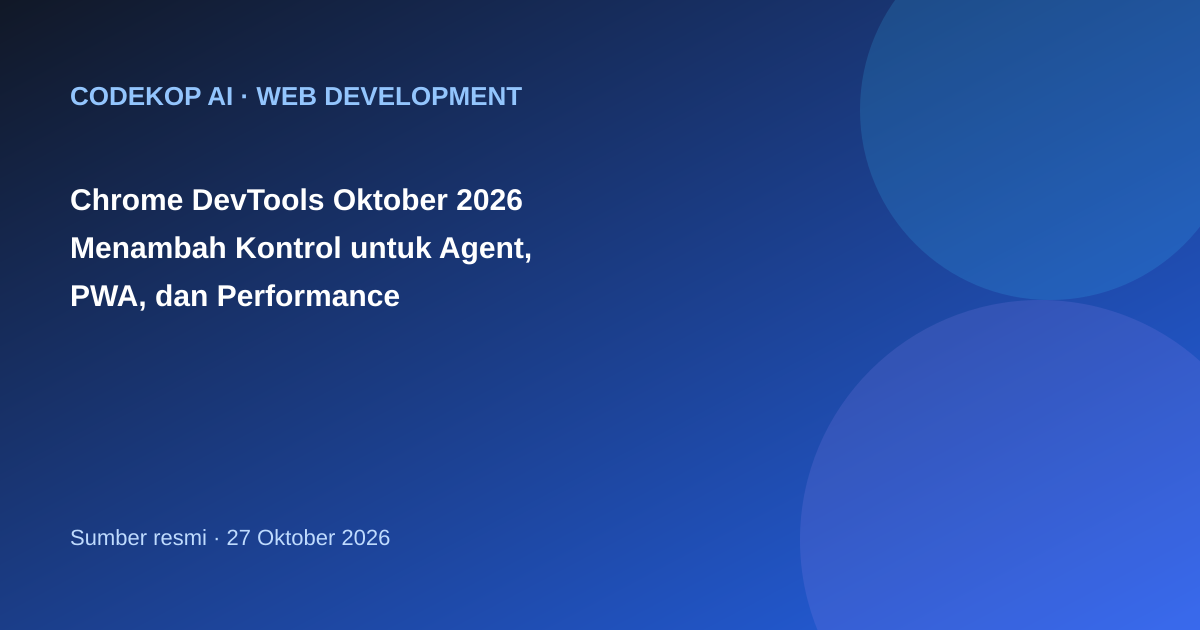 CODEKOP AI · WEB DEVELOPMENT

Chrome DevTools Oktober 2026 Menambah Kontrol untuk Agent, PWA, dan Performance

Sumber resmi · 27 Oktober 2026